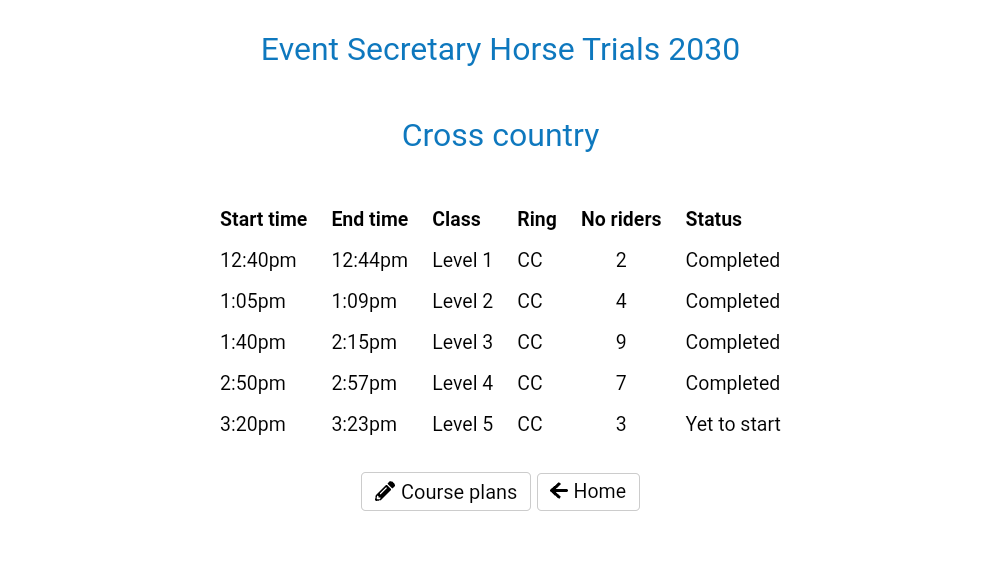 Event Secretary Horse Trials 2030

Cross country

| Start time | End time | Class | Ring | No riders | Status |
|---|---|---|---|---|---|
| 12:40pm | 12:44pm | Level 1 | CC | 2 | Completed |
| 1:05pm | 1:09pm | Level 2 | CC | 4 | Completed |
| 1:40pm | 2:15pm | Level 3 | CC | 9 | Completed |
| 2:50pm | 2:57pm | Level 4 | CC | 7 | Completed |
| 3:20pm | 3:23pm | Level 5 | CC | 3 | Yet to start |

Course plans

Home